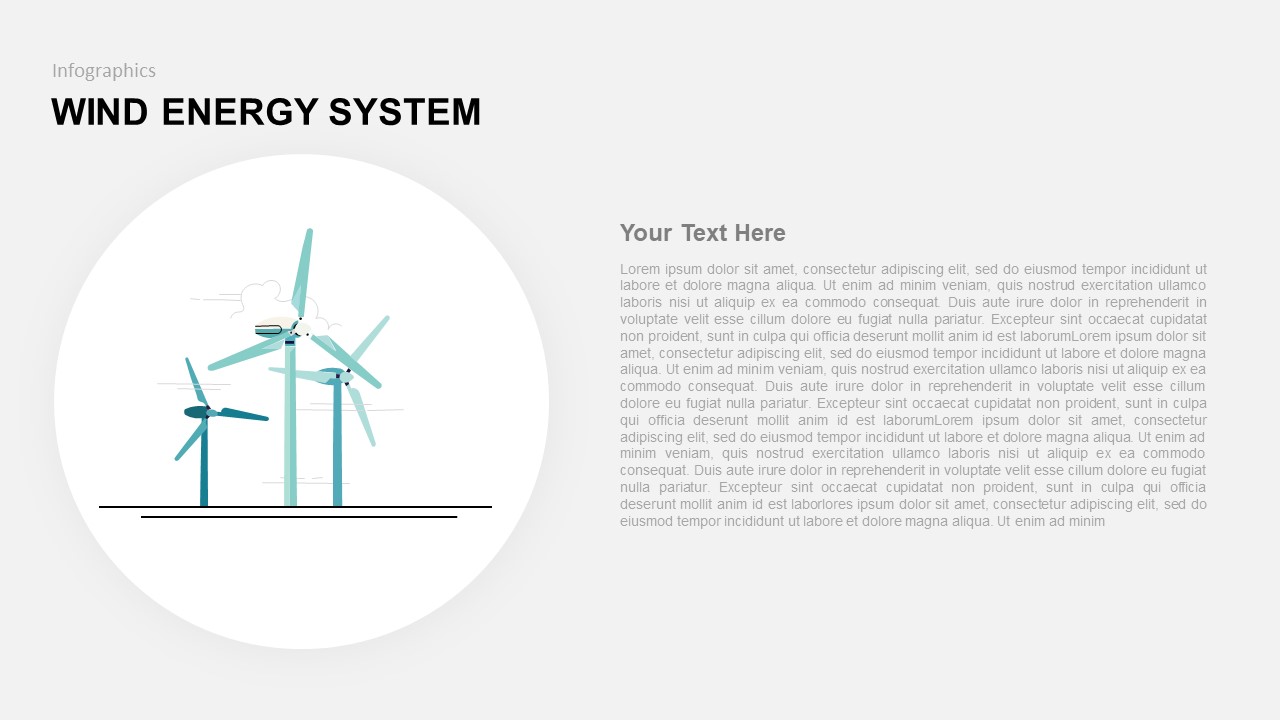 Infographics

WIND ENERGY SYSTEM

Your Text Here

Lorem ipsum dolor sit amet, consectetur adipiscing elit, sed do eiusmod tempor incididunt ut labore et dolore magna aliqua. Ut enim ad minim veniam, quis nostrud exercitation ullamco laboris nisi ut aliquip ex ea commodo consequat. Duis aute irure dolor in reprehenderit in voluptate velit esse cillum dolore eu fugiat nulla pariatur. Excepteur sint occaecat cupidatat non proident, sunt in culpa qui officia deserunt mollit anim id est laborumLorem ipsum dolor sit amet, consectetur adipiscing elit, sed do eiusmod tempor incididunt ut labore et dolore magna aliqua. Ut enim ad minim veniam, quis nostrud exercitation ullamco laboris nisi ut aliquip ex ea commodo consequat. Duis aute irure dolor in reprehenderit in voluptate velit esse cillum dolore eu fugiat nulla pariatur. Excepteur sint occaecat cupidatat non proident, sunt in culpa qui officia deserunt mollit anim id est laborumLorem ipsum dolor sit amet, consectetur adipiscing elit, sed do eiusmod tempor incididunt ut labore et dolore magna aliqua. Ut enim ad minim veniam, quis nostrud exercitation ullamco laboris nisi ut aliquip ex ea commodo consequat. Duis aute irure dolor in reprehenderit in voluptate velit esse cillum dolore eu fugiat nulla pariatur. Excepteur sint occaecat cupidatat non proident, sunt in culpa qui officia deserunt mollit anim id est laborlores ipsum dolor sit amet, consectetur adipiscing elit, sed do eiusmod tempor incididunt ut labore et dolore magna aliqua. Ut enim ad minim